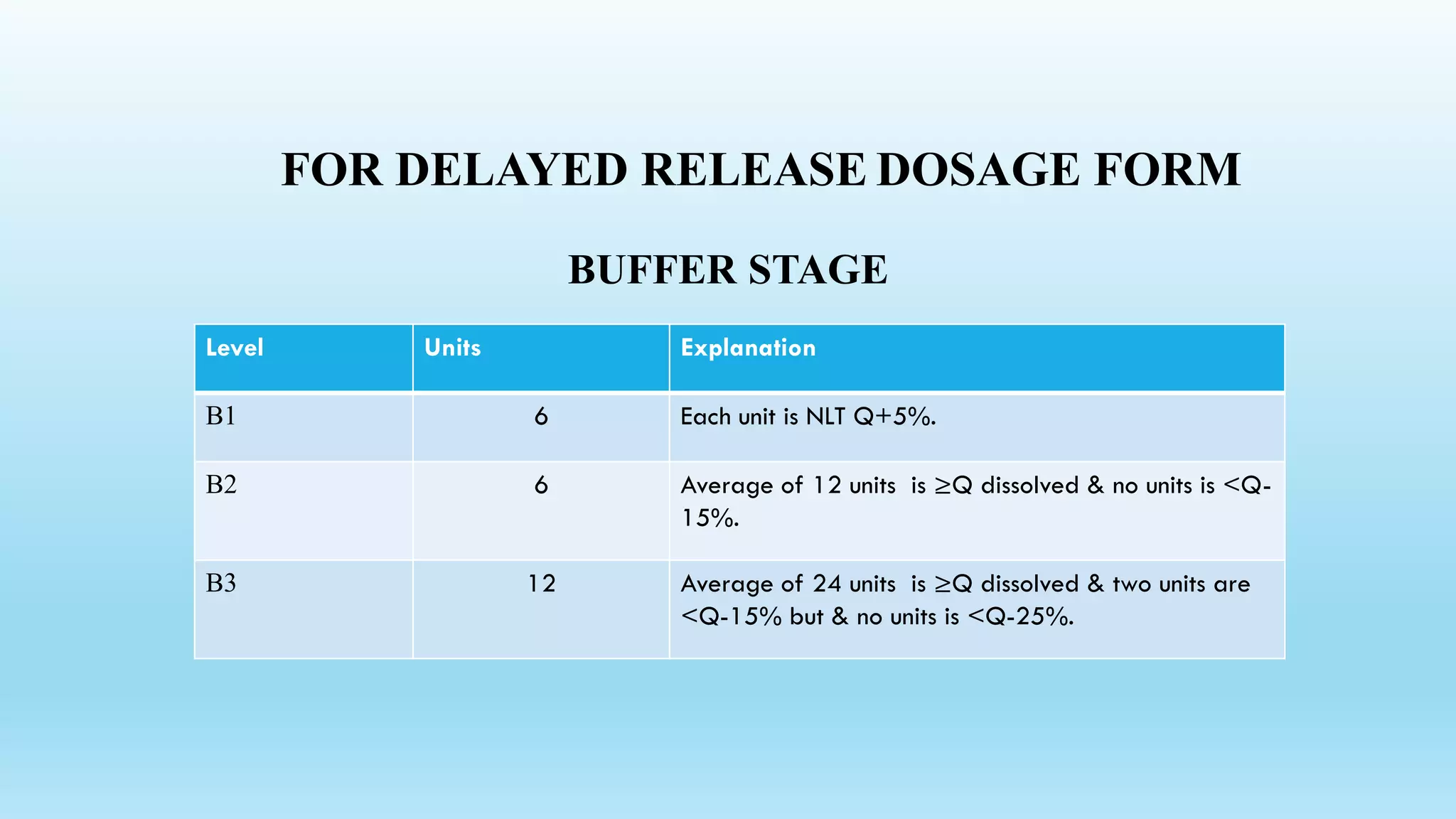 FOR DELAYED RELEASE DOSAGE FORM

BUFFER STAGE

| Level | Units | Explanation |
|---|---|---|
| B1 | 6 | Each unit is NLT Q+5%. |
| B2 | 6 | Average of 12 units is ≥Q dissolved & no units is <Q-15%. |
| B3 | 12 | Average of 24 units is ≥Q dissolved & two units are <Q-15% but & no units is <Q-25%. |